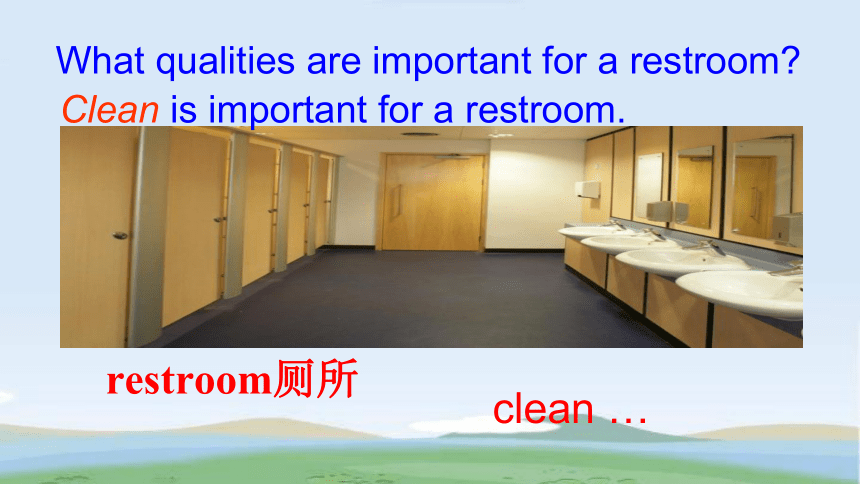 What qualities are important for a restroom?
Clean is important for a restroom.

restroom厕所

clean …